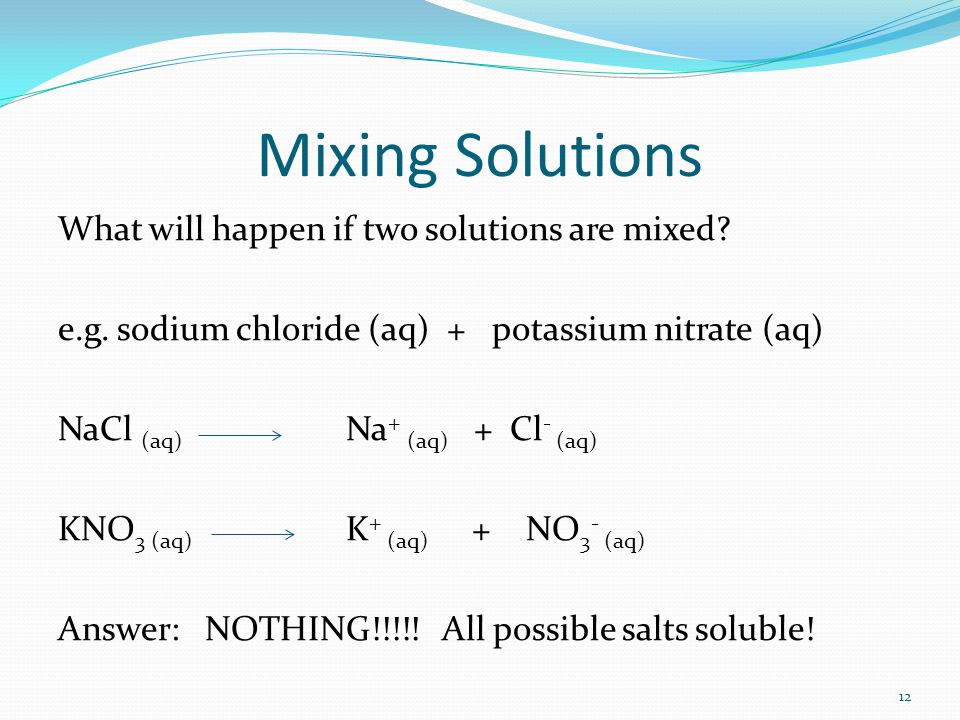 Mixing Solutions

What will happen if two solutions are mixed?

e.g. sodium chloride (aq) + potassium nitrate (aq)

$NaCl_{(aq)} \longrightarrow Na^+_{(aq)} + Cl^-_{(aq)}$

$KNO_{3\,(aq)} \longrightarrow K^+_{(aq)} + NO_3^-{}_{(aq)}$

Answer: NOTHING!!!!! All possible salts soluble!

12